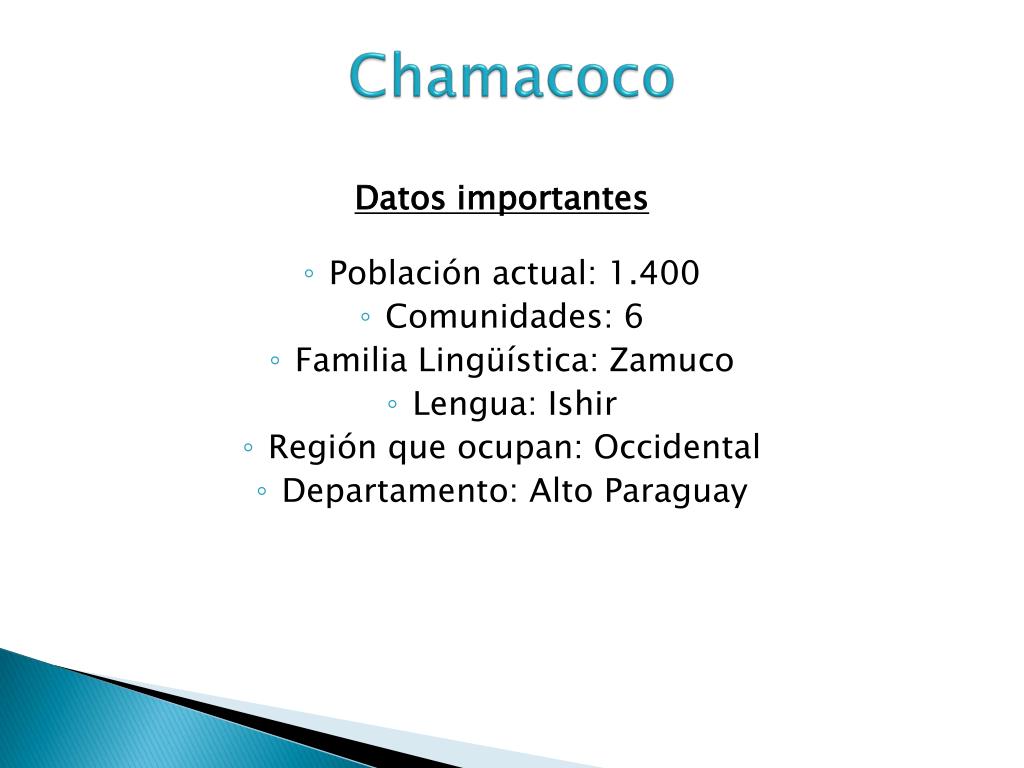 Chamacoco

Datos importantes

◦ Población actual: 1.400
◦ Comunidades: 6
◦ Familia Lingüística: Zamuco
◦ Lengua: Ishir
◦ Región que ocupan: Occidental
◦ Departamento: Alto Paraguay